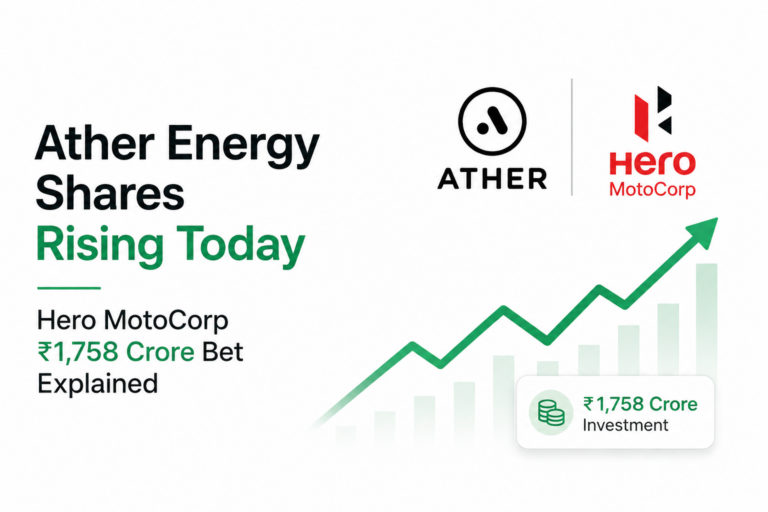 Ather Energy Shares Rising Today

Hero MotoCorp ₹1,758 Crore Bet Explained

ATHER

Hero MotoCorp

₹1,758 Crore Investment